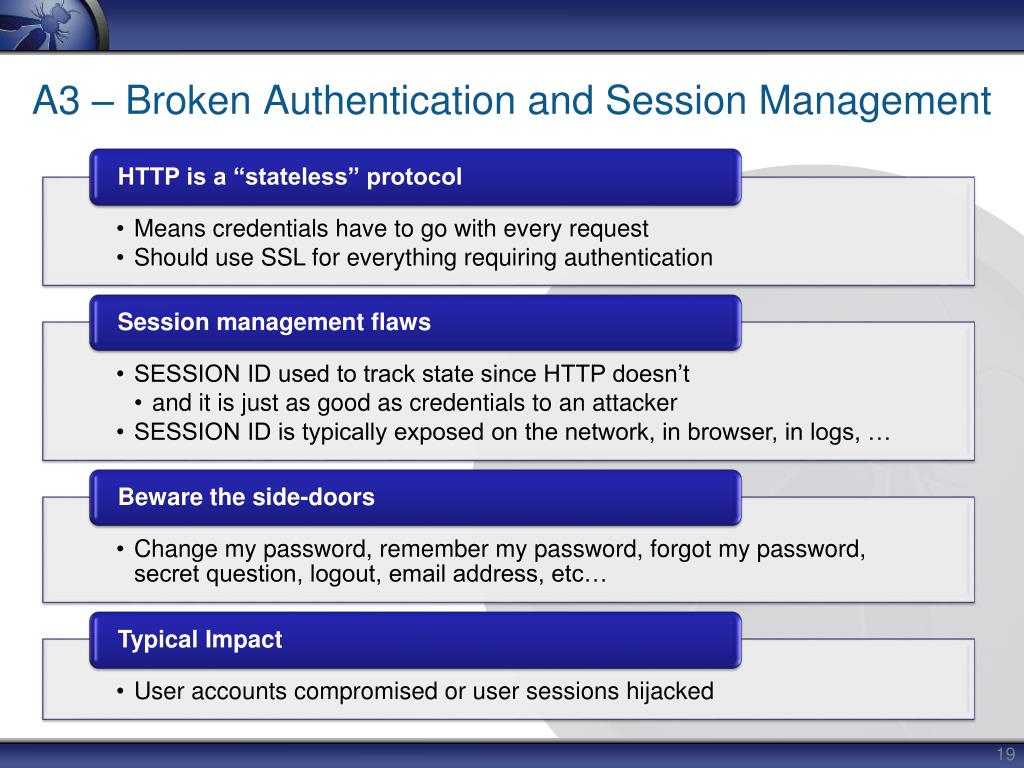 A3 – Broken Authentication and Session Management

HTTP is a “stateless” protocol

• Means credentials have to go with every request
• Should use SSL for everything requiring authentication

Session management flaws

• SESSION ID used to track state since HTTP doesn’t
• and it is just as good as credentials to an attacker
• SESSION ID is typically exposed on the network, in browser, in logs, …

Beware the side-doors

• Change my password, remember my password, forgot my password, secret question, logout, email address, etc…

Typical Impact

• User accounts compromised or user sessions hijacked

19